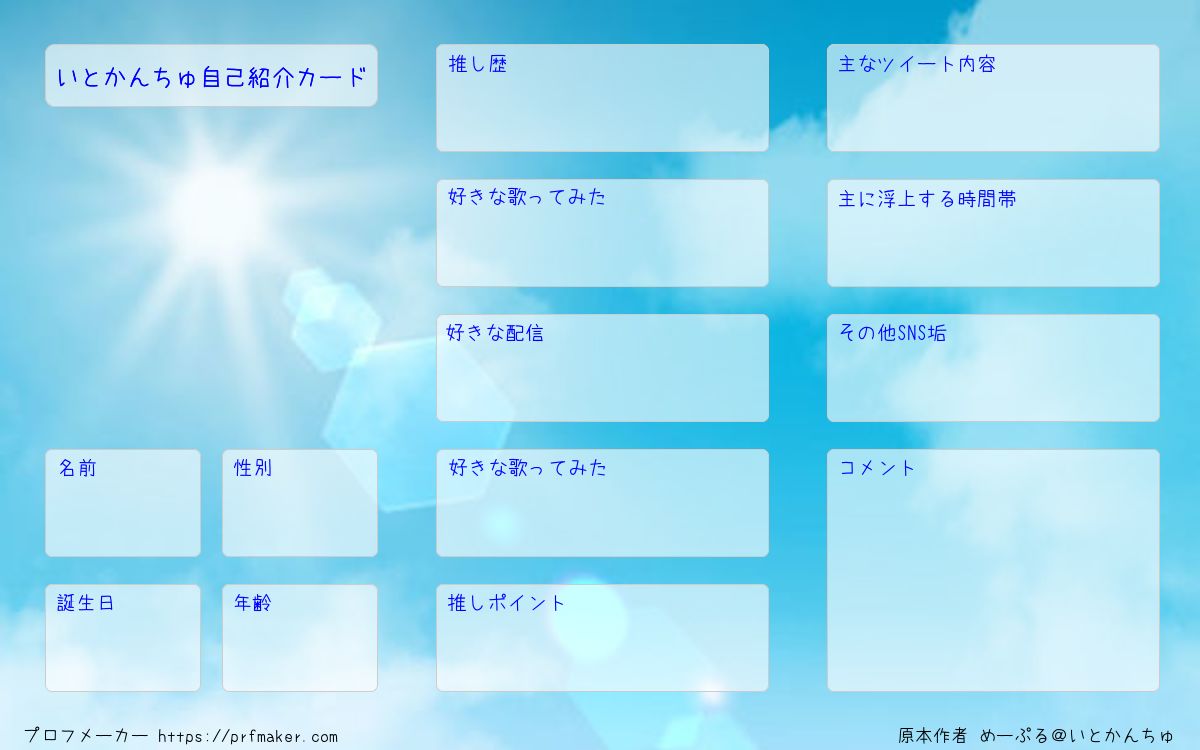 いとかんちゅ自己紹介カード

名前

性別

誕生日

年齢

推し歴

好きな歌ってみた

好きな配信

好きな歌ってみた

推しポイント

主なツイート内容

主に浮上する時間帯

その他SNS垢

コメント

プロフメーカー https://prfmaker.com

原本作者 めーぷる@いとかんちゅ